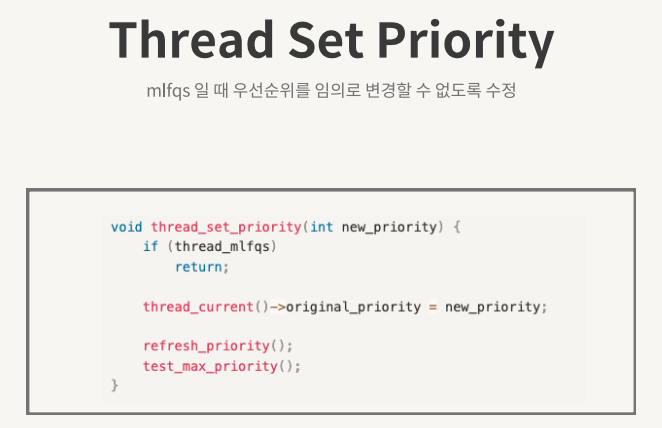 Thread Set Priority

mlfqs 일 때 우선순위를 임의로 변경할 수 없도록 수정

void thread_set_priority(int new_priority) {
    if (thread_mlfqs)
        return;

    thread_current()->original_priority = new_priority;

    refresh_priority();
    test_max_priority();
}